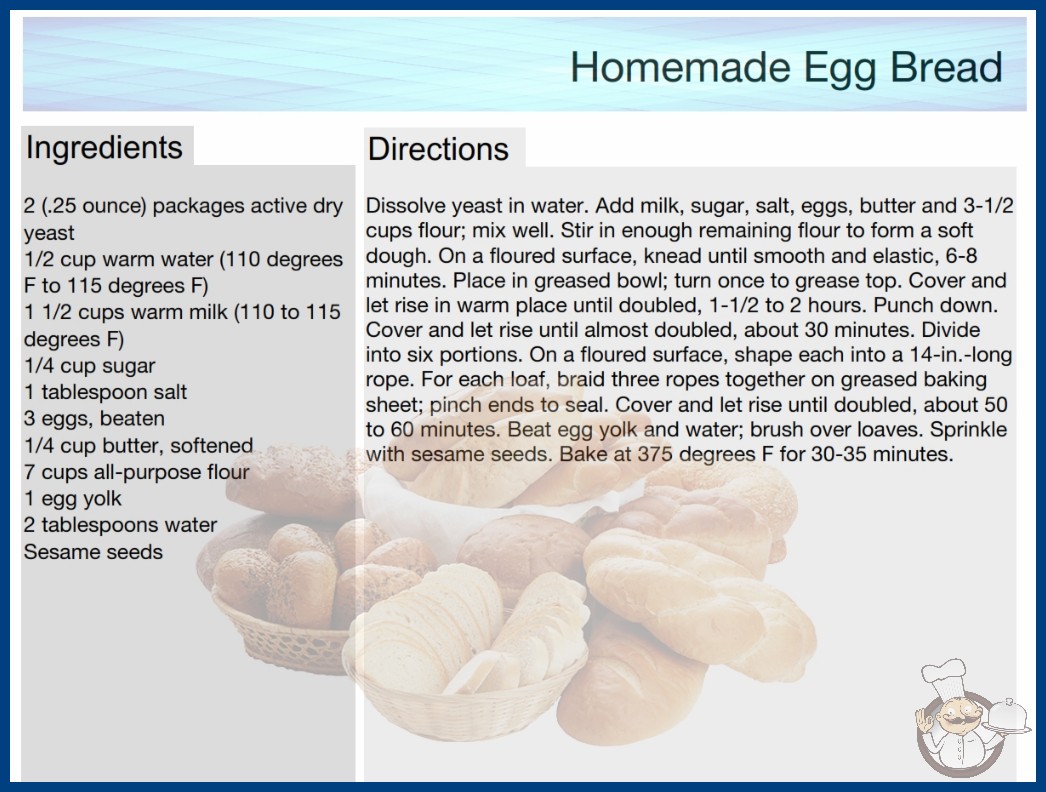 Homemade Egg Bread

Ingredients

2 (.25 ounce) packages active dry yeast
1/2 cup warm water (110 degrees F to 115 degrees F)
1 1/2 cups warm milk (110 to 115 degrees F)
1/4 cup sugar
1 tablespoon salt
3 eggs, beaten
1/4 cup butter, softened
7 cups all-purpose flour
1 egg yolk
2 tablespoons water
Sesame seeds

Directions

Dissolve yeast in water. Add milk, sugar, salt, eggs, butter and 3-1/2 cups flour; mix well. Stir in enough remaining flour to form a soft dough. On a floured surface, knead until smooth and elastic, 6-8 minutes. Place in greased bowl; turn once to grease top. Cover and let rise in warm place until doubled, 1-1/2 to 2 hours. Punch down. Cover and let rise until almost doubled, about 30 minutes. Divide into six portions. On a floured surface, shape each into a 14-in.-long rope. For each loaf, braid three ropes together on greased baking sheet; pinch ends to seal. Cover and let rise until doubled, about 50 to 60 minutes. Beat egg yolk and water; brush over loaves. Sprinkle with sesame seeds. Bake at 375 degrees F for 30-35 minutes.